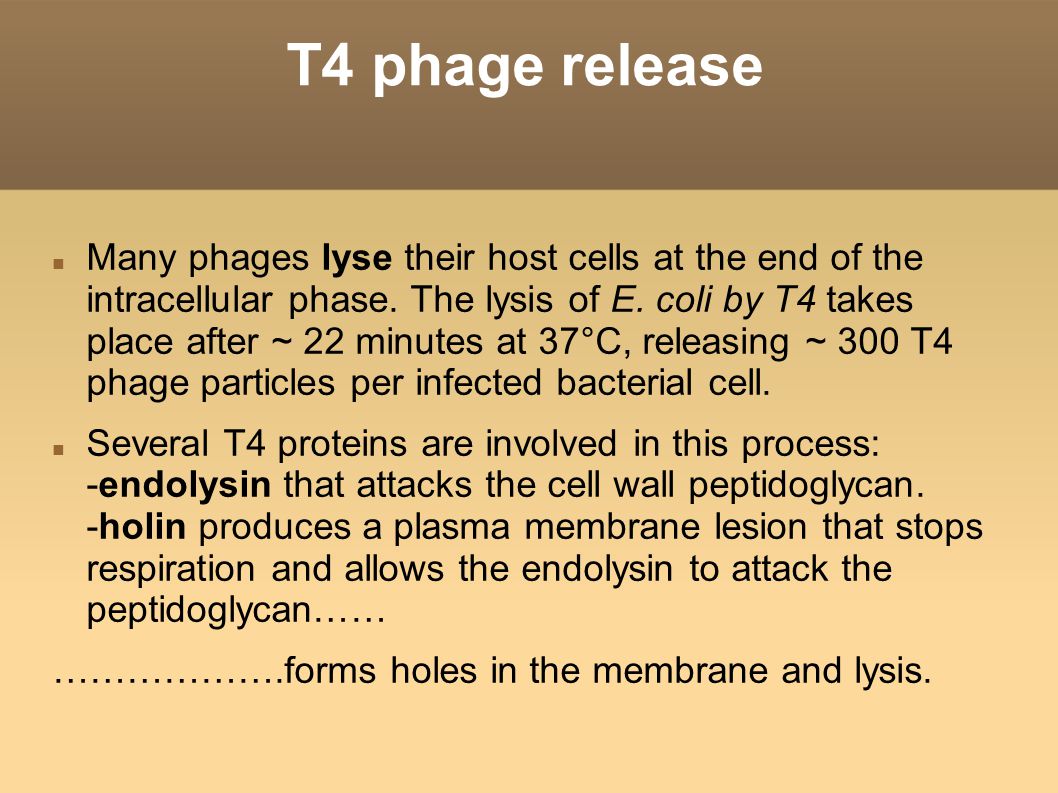 T4 phage release

Many phages lyse their host cells at the end of the intracellular phase. The lysis of E. coli by T4 takes place after ~ 22 minutes at 37°C, releasing ~ 300 T4 phage particles per infected bacterial cell.

Several T4 proteins are involved in this process:
-endolysin that attacks the cell wall peptidoglycan.
-holin produces a plasma membrane lesion that stops respiration and allows the endolysin to attack the peptidoglycan……

……………….forms holes in the membrane and lysis.